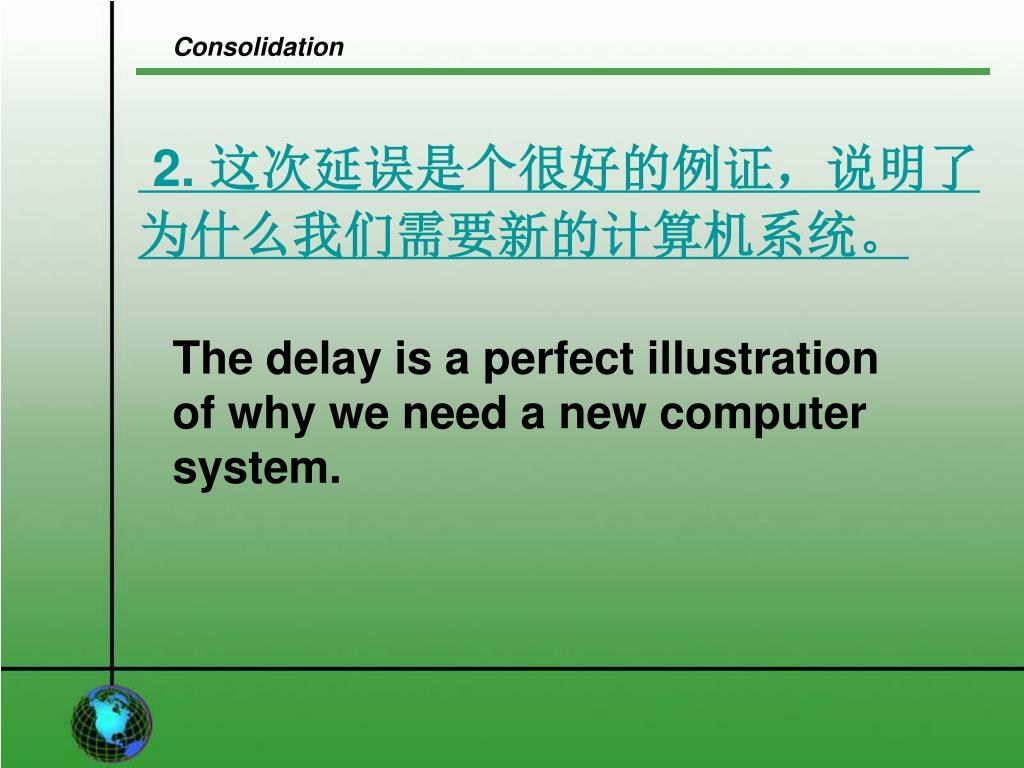 Consolidation

2. 这次延误是个很好的例证，说明了为什么我们需要新的计算机系统。

The delay is a perfect illustration of why we need a new computer system.